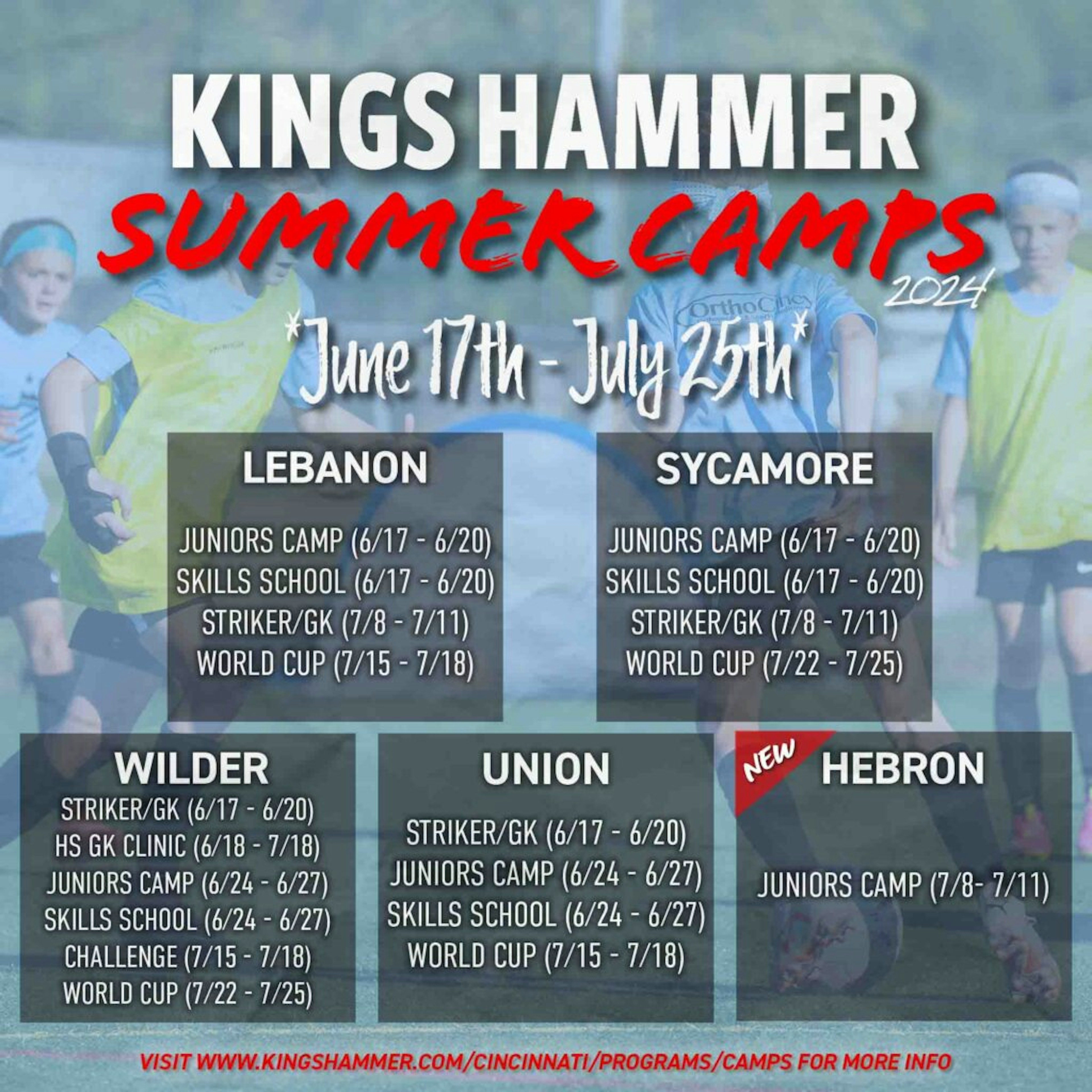 KINGS HAMMER
SUMMER CAMPS
2024

*June 17th - July 25th*

LEBANON

JUNIORS CAMP (6/17 - 6/20)
SKILLS SCHOOL (6/17 - 6/20)
STRIKER/GK (7/8 - 7/11)
WORLD CUP (7/15 - 7/18)

SYCAMORE

JUNIORS CAMP (6/17 - 6/20)
SKILLS SCHOOL (6/17 - 6/20)
STRIKER/GK (7/8 - 7/11)
WORLD CUP (7/22 - 7/25)

WILDER
STRIKER/GK (6/17 - 6/20)
HS GK CLINIC (6/18 - 7/18)
JUNIORS CAMP (6/24 - 6/27)
SKILLS SCHOOL (6/24 - 6/27)
CHALLENGE (7/15 - 7/18)
WORLD CUP (7/22 - 7/25)

UNION

STRIKER/GK (6/17 - 6/20)
JUNIORS CAMP (6/24 - 6/27)
SKILLS SCHOOL (6/24 - 6/27)
WORLD CUP (7/15 - 7/18)

NEW
HEBRON

JUNIORS CAMP (7/8- 7/11)

VISIT WWW.KINGSHAMMER.COM/CINCINNATI/PROGRAMS/CAMPS FOR MORE INFO